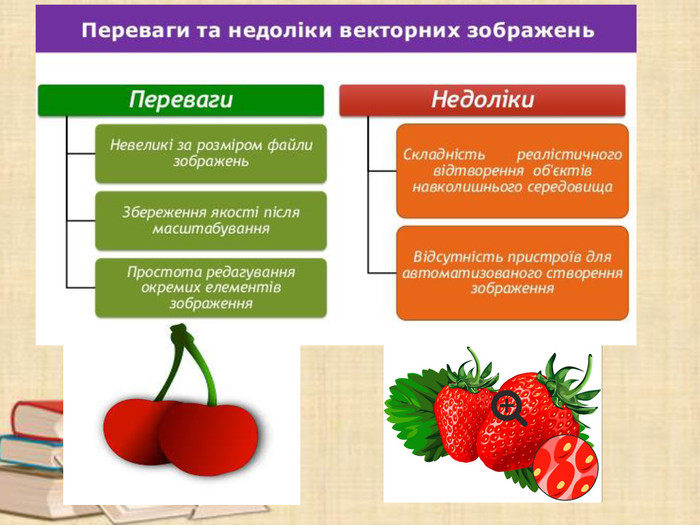 Переваги та недоліки векторних зображень

Переваги

Невеликі за розміром файли зображень

Збереження якості після масштабування

Простота редагування окремих елементів зображення

Недоліки

Складність реалістичного відтворення об'єктів навколишнього середовища

Відсутність пристроїв для автоматизованого створення зображення